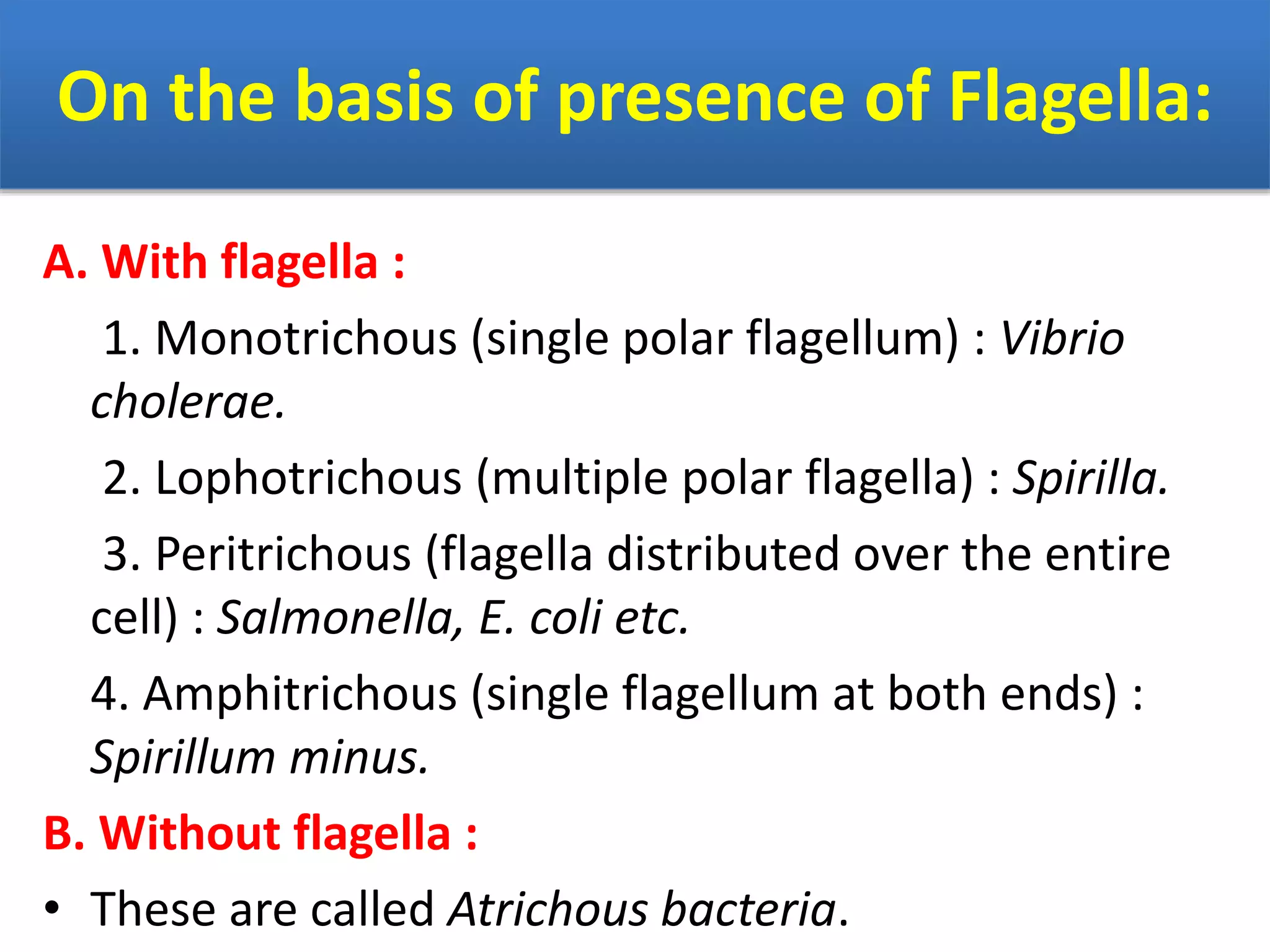 On the basis of presence of Flagella:

A. With flagella :

1. Monotrichous (single polar flagellum) : Vibrio cholerae.

2. Lophotrichous (multiple polar flagella) : Spirilla.

3. Peritrichous (flagella distributed over the entire cell) : Salmonella, E. coli etc.

4. Amphitrichous (single flagellum at both ends) : Spirillum minus.

B. Without flagella :

• These are called Atrichous bacteria.